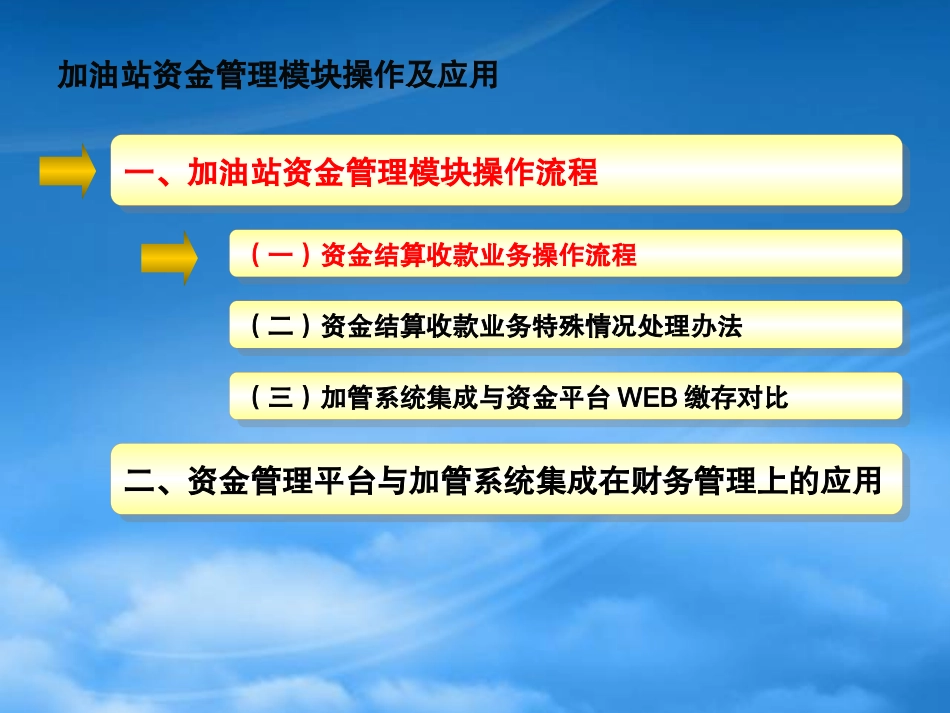 加油站资金管理模块操作及应用

一、加油站资金管理模块操作流程

（一）资金结算收款业务操作流程

（二）资金结算收款业务特殊情况处理办法

（三）加管系统集成与资金平台 WEB 缴存对比

二、资金管理平台与加管系统集成在财务管理上的应用